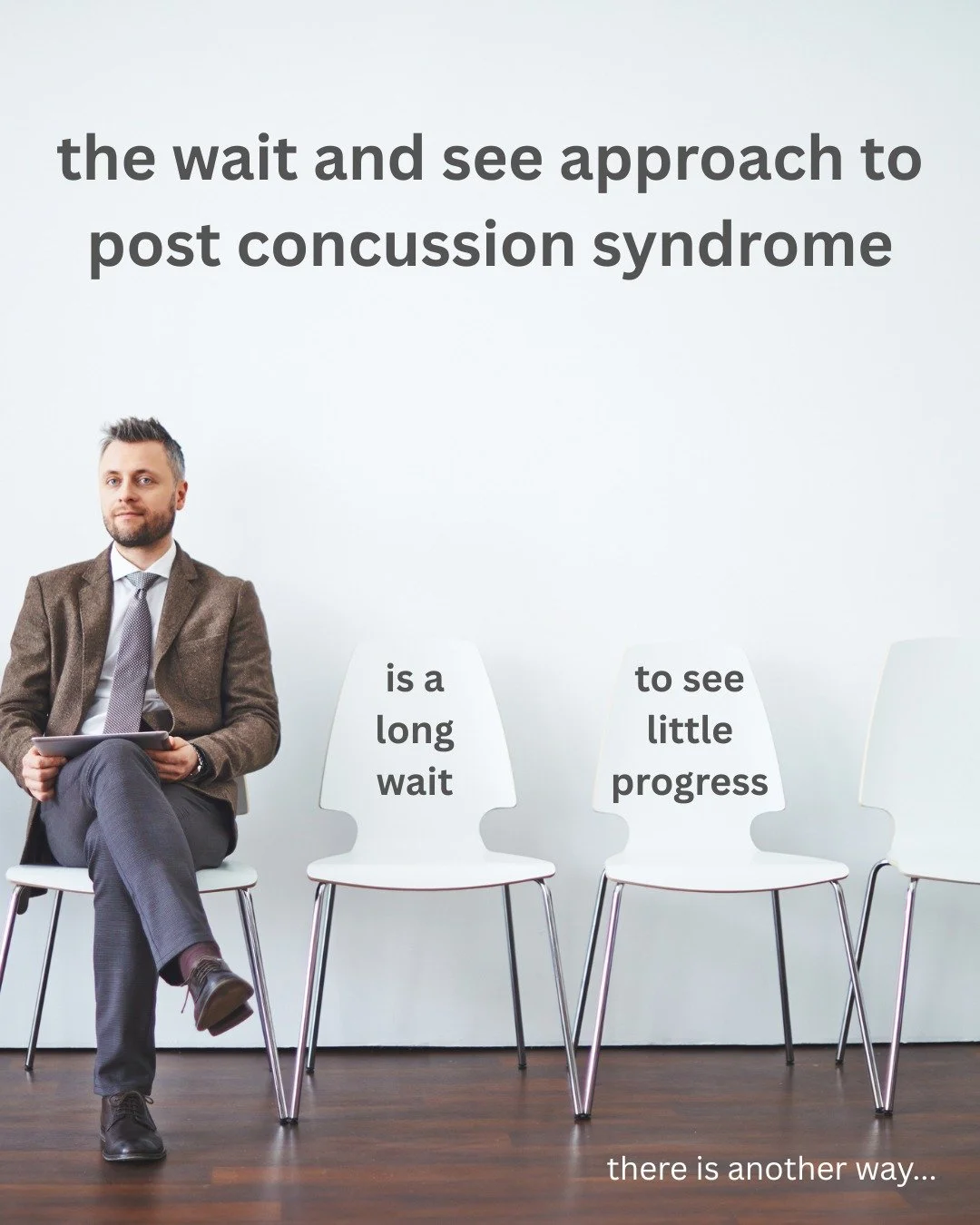 the wait and see approach to post concussion syndrome

is a long wait

to see little progress

there is another way...